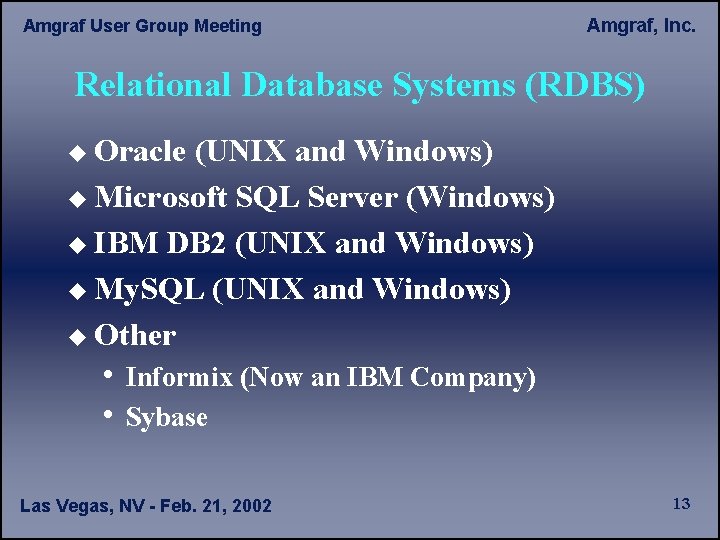 Amgraf User Group Meeting

Amgraf, Inc.

Relational Database Systems (RDBS)

◆ Oracle (UNIX and Windows)
◆ Microsoft SQL Server (Windows)
◆ IBM DB2 (UNIX and Windows)
◆ MySQL (UNIX and Windows)
◆ Other
• Informix (Now an IBM Company)
• Sybase

Las Vegas, NV - Feb. 21, 2002

13